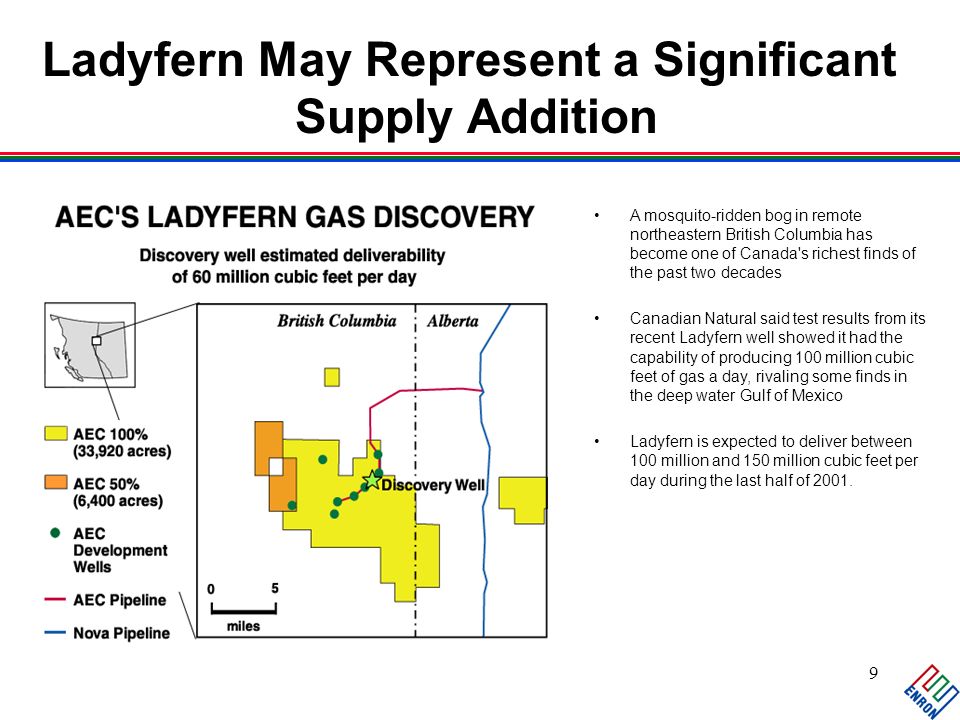 Ladyfern May Represent a Significant Supply Addition

AEC'S LADYFERN GAS DISCOVERY

Discovery well estimated deliverability of 60 million cubic feet per day

British Columbia

Alberta

Discovery Well

AEC 100% (33,920 acres)

AEC 50% (6,400 acres)

AEC Development Wells

AEC Pipeline

Nova Pipeline

0 5

miles

• A mosquito-ridden bog in remote northeastern British Columbia has become one of Canada's richest finds of the past two decades

• Canadian Natural said test results from its recent Ladyfern well showed it had the capability of producing 100 million cubic feet of gas a day, rivaling some finds in the deep water Gulf of Mexico

• Ladyfern is expected to deliver between 100 million and 150 million cubic feet per day during the last half of 2001.

9

ENRON